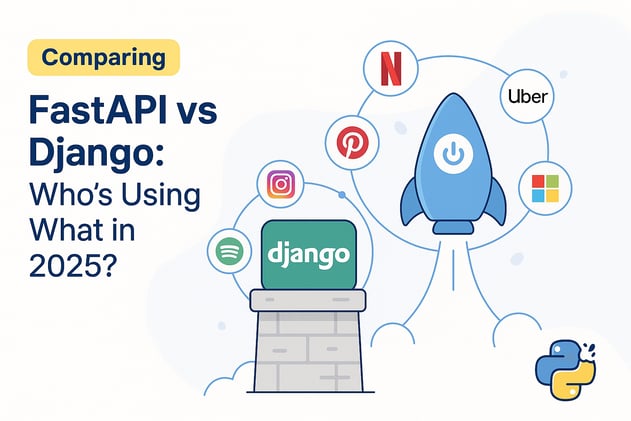 Comparing

FastAPI vs Django: Who's Using What in 2025?

N

Uber

django